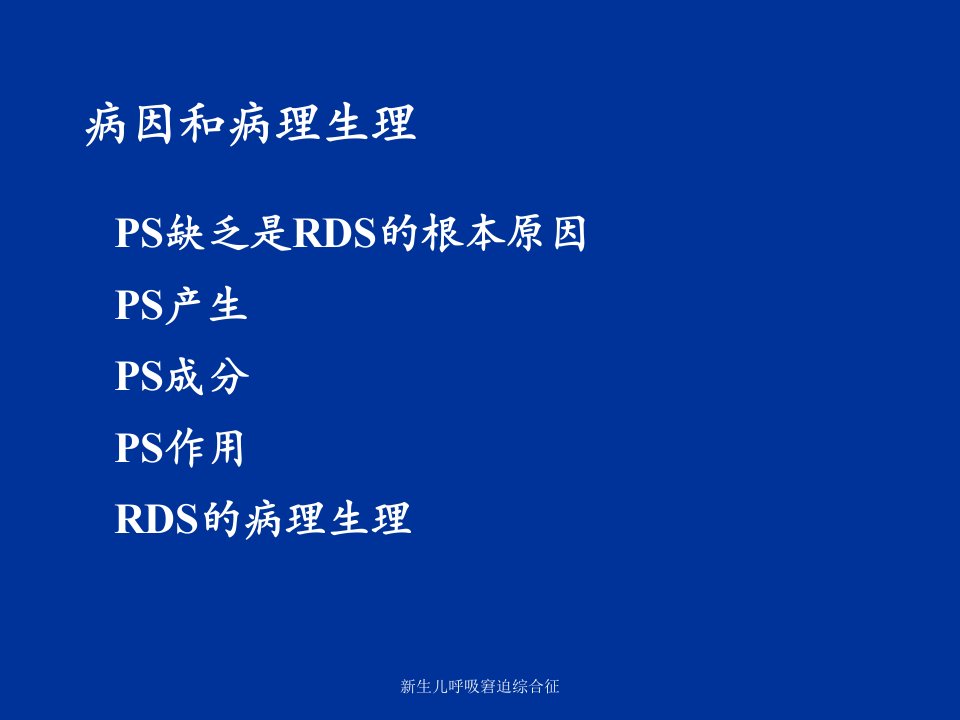 病因和病理生理

PS缺乏是RDS的根本原因

PS产生

PS成分

PS作用

RDS的病理生理

新生儿呼吸窘迫综合征